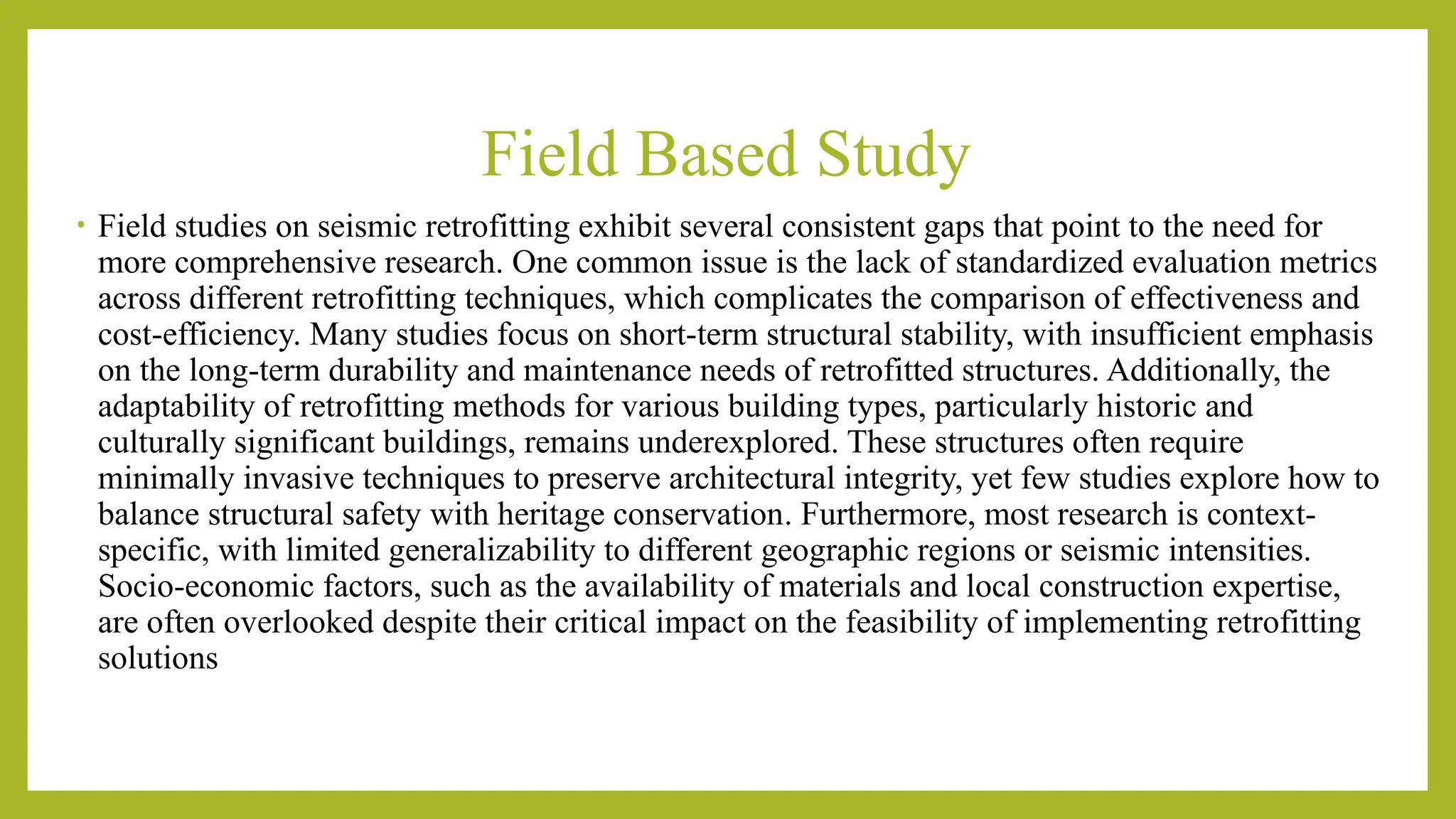 Field Based Study

• Field studies on seismic retrofitting exhibit several consistent gaps that point to the need for more comprehensive research. One common issue is the lack of standardized evaluation metrics across different retrofitting techniques, which complicates the comparison of effectiveness and cost-efficiency. Many studies focus on short-term structural stability, with insufficient emphasis on the long-term durability and maintenance needs of retrofitted structures. Additionally, the adaptability of retrofitting methods for various building types, particularly historic and culturally significant buildings, remains underexplored. These structures often require minimally invasive techniques to preserve architectural integrity, yet few studies explore how to balance structural safety with heritage conservation. Furthermore, most research is context-specific, with limited generalizability to different geographic regions or seismic intensities. Socio-economic factors, such as the availability of materials and local construction expertise, are often overlooked despite their critical impact on the feasibility of implementing retrofitting solutions